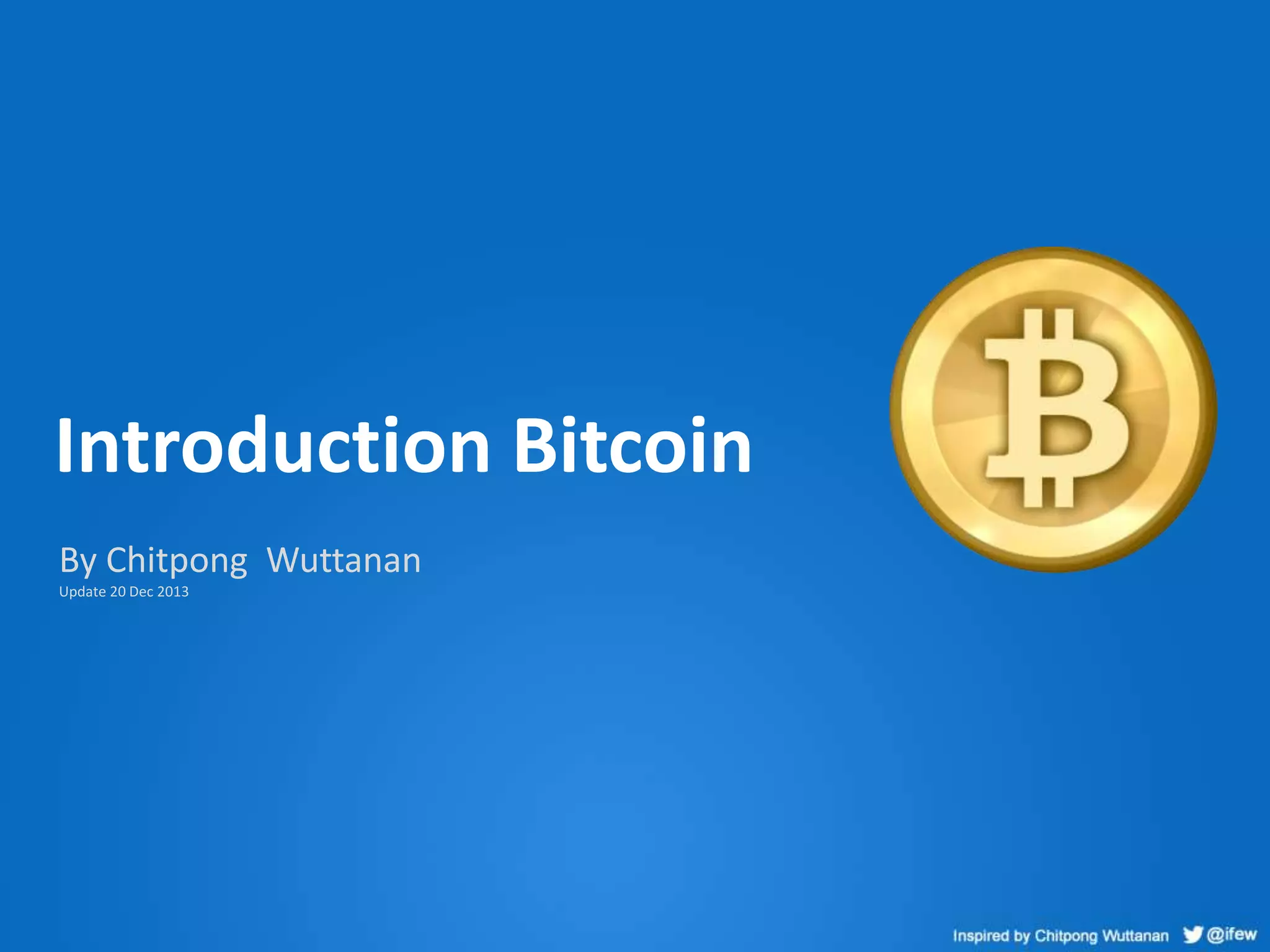 Introduction Bitcoin

By Chitpong Wuttanan
Update 20 Dec 2013

Inspired by Chitpong Wuttanan @ifew